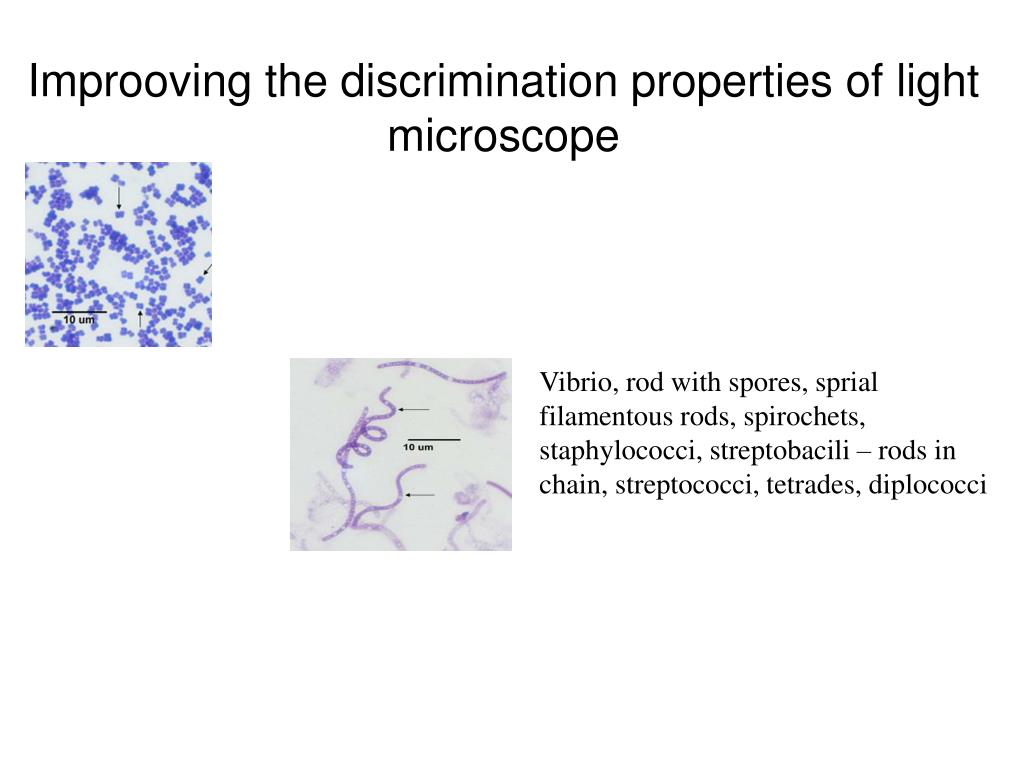 Improoving the discrimination properties of light microscope

10 um

10 um

Vibrio, rod with spores, sprial filamentous rods, spirochets, staphylococci, streptobacili – rods in chain, streptococci, tetrades, diplococci